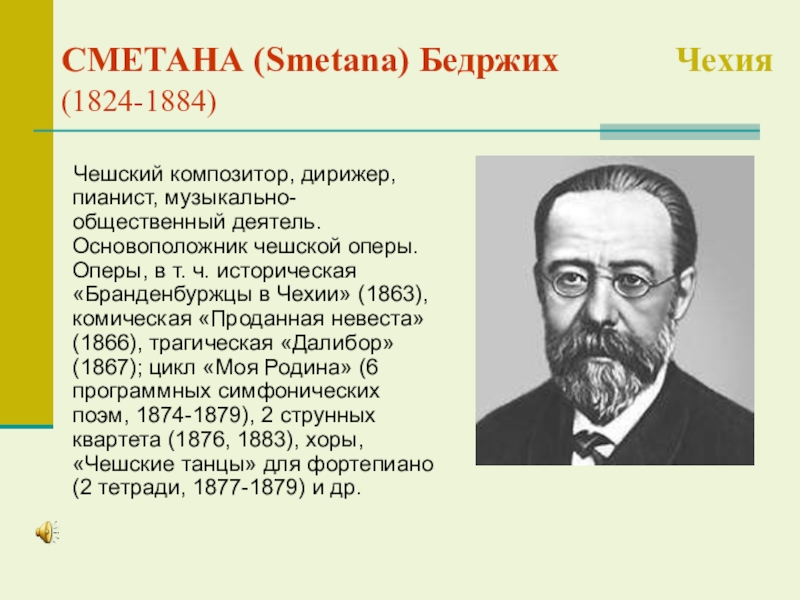 СМЕТАНА (Smetana) Бедржих Чехия
(1824-1884)

Чешский композитор, дирижер, пианист, музыкально-общественный деятель. Основоположник чешской оперы. Оперы, в т. ч. историческая «Бранденбуржцы в Чехии» (1863), комическая «Проданная невеста» (1866), трагическая «Далибор» (1867); цикл «Моя Родина» (6 программных симфонических поэм, 1874-1879), 2 струнных квартета (1876, 1883), хоры, «Чешские танцы» для фортепиано (2 тетради, 1877-1879) и др.